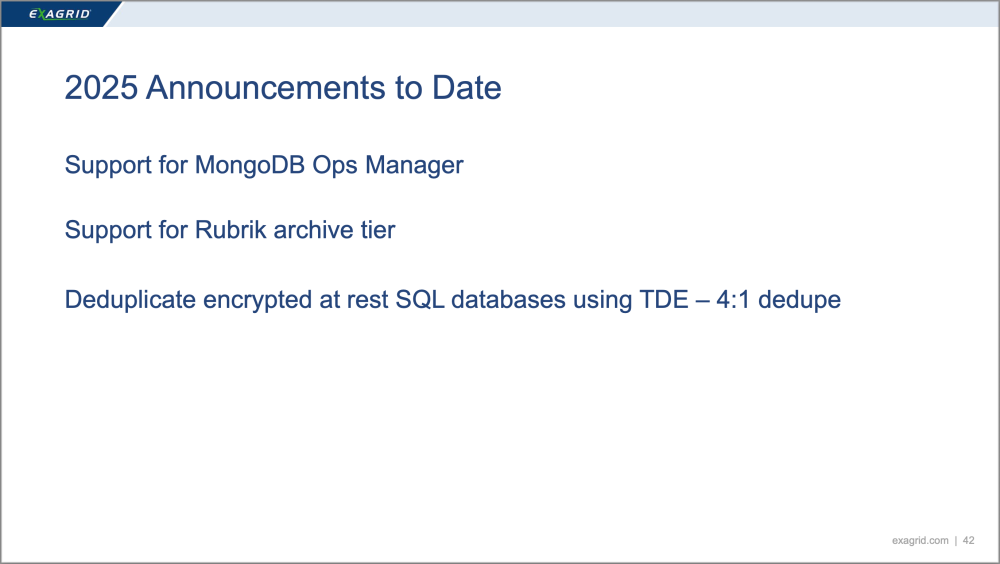 EXAGRID

2025 Announcements to Date

Support for MongoDB Ops Manager

Support for Rubrik archive tier

Deduplicate encrypted at rest SQL databases using TDE – 4:1 dedupe

exagrid.com | 42